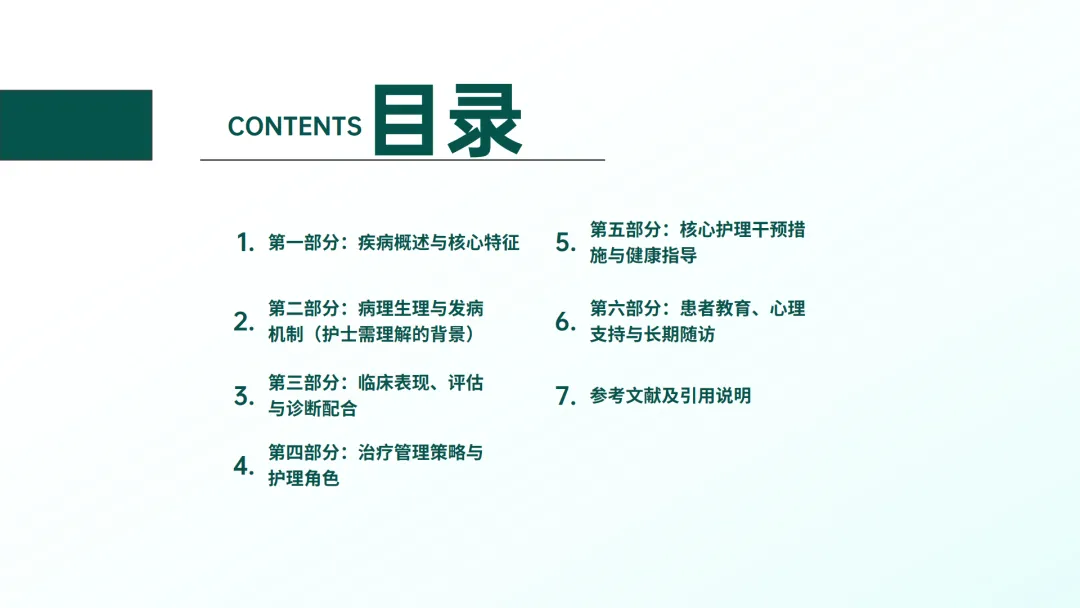 CONTENTS 目录

1. 第一部分：疾病概述与核心特征

2. 第二部分：病理生理与发病机制（护士需理解的背景）

3. 第三部分：临床表现、评估与诊断配合

4. 第四部分：治疗管理策略与护理角色

5. 第五部分：核心护理干预措施与健康指导

6. 第六部分：患者教育、心理支持与长期随访

7. 参考文献及引用说明